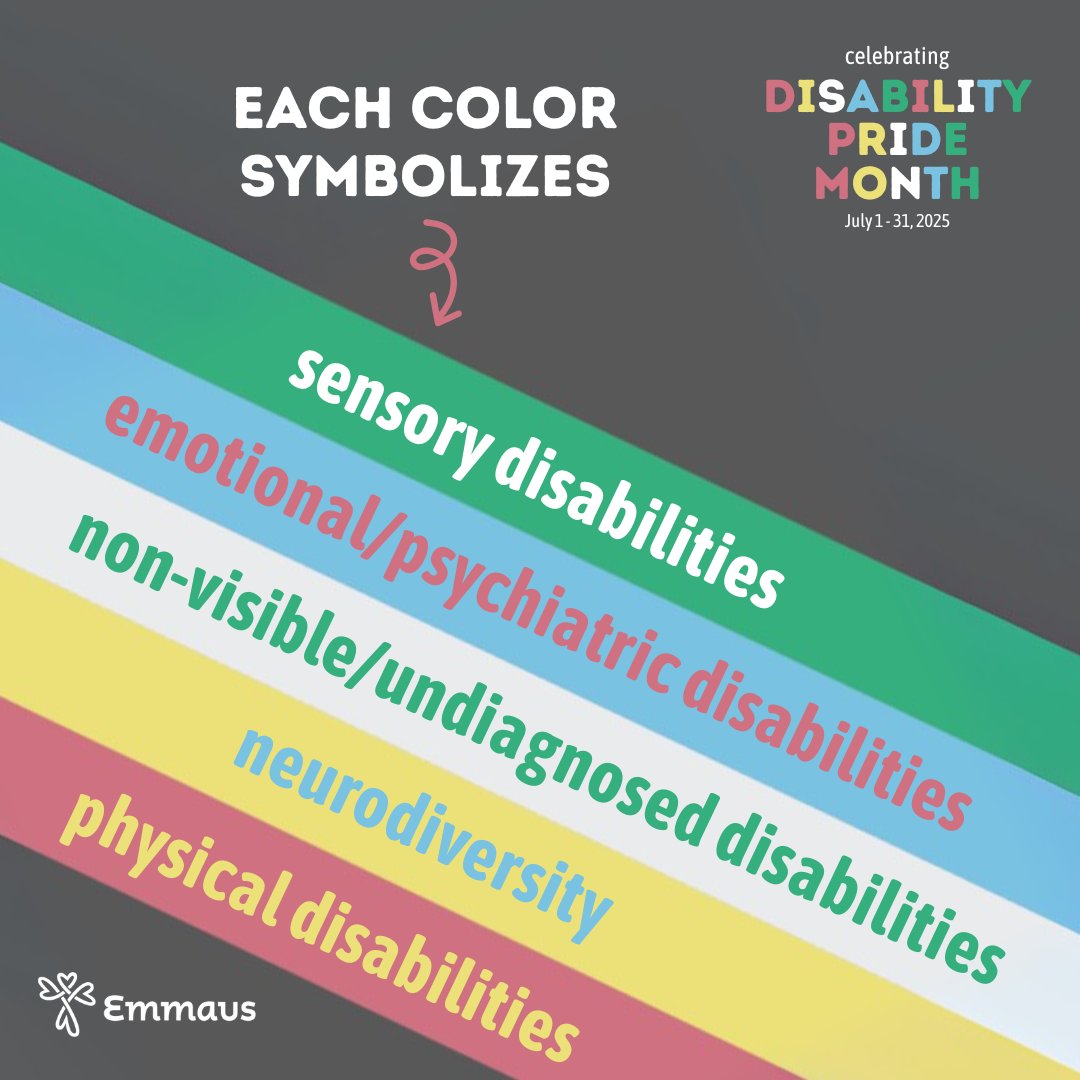 EACH COLOR SYMBOLIZES

celebrating
DISABILITY
PRIDE
MONTH
July 1 - 31, 2025

sensory disabilities
emotional/psychiatric disabilities
non-visible/undiagnosed disabilities
neurodiversity
physical disabilities

Emmaus